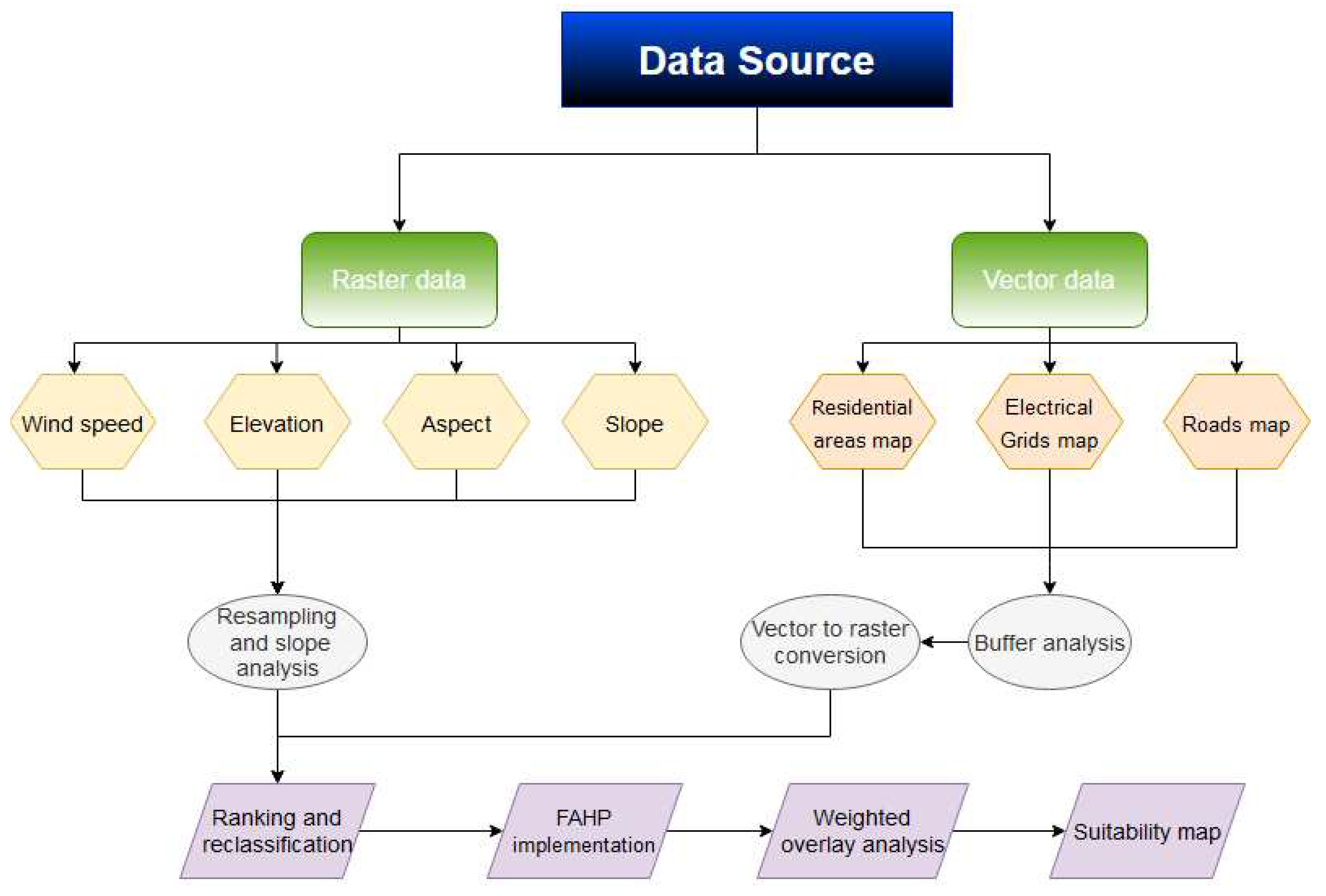 Data Source

Raster data

Vector data

Wind speed

Elevation

Aspect

Slope

Residential areas map

Electrical Grids map

Roads map

Resampling and slope analysis

Vector to raster conversion

Buffer analysis

Ranking and reclassification

FAHP implementation

Weighted overlay analysis

Suitability map